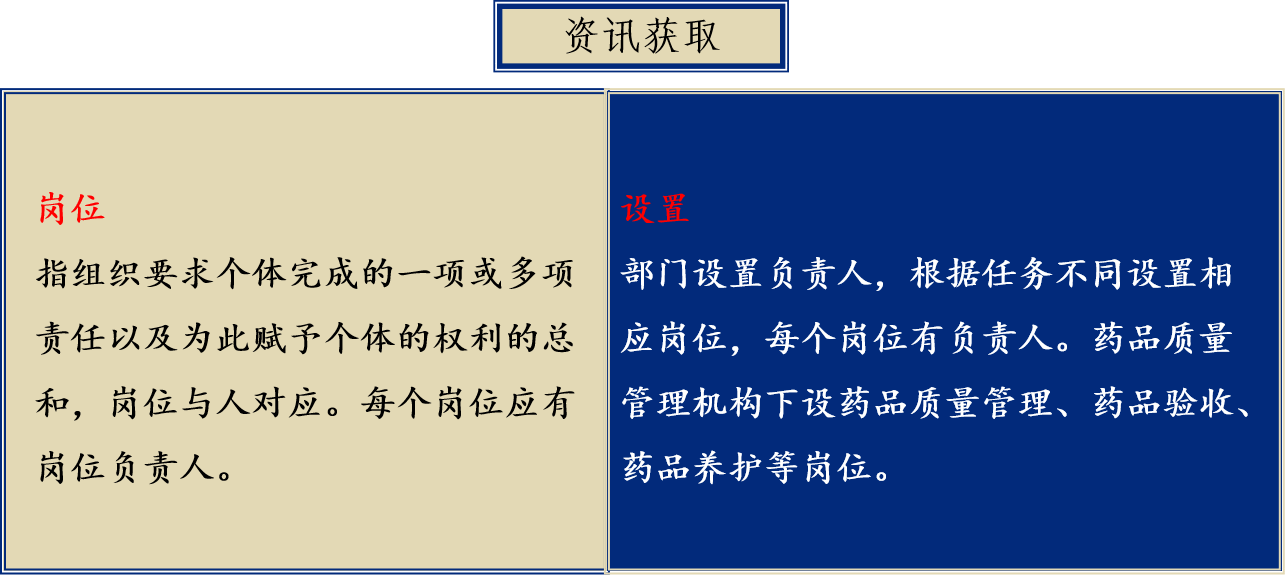 资讯获取

岗位
指组织要求个体完成的一项或多项责任以及为此赋予个体的权利的总和，岗位与人对应。每个岗位应有岗位负责人。

设置
部门设置负责人，根据任务不同设置相应岗位，每个岗位有负责人。药品质量管理机构下设药品质量管理、药品验收、药品养护等岗位。